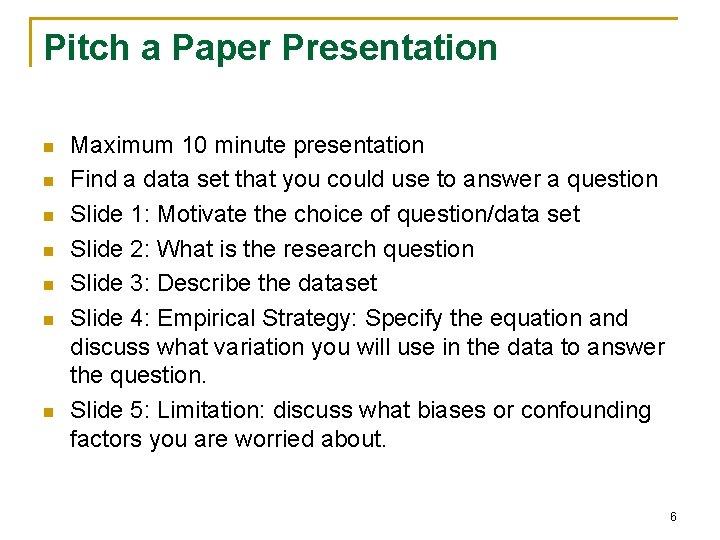 Pitch a Paper Presentation

- Maximum 10 minute presentation
- Find a data set that you could use to answer a question
- Slide 1: Motivate the choice of question/data set
- Slide 2: What is the research question
- Slide 3: Describe the dataset
- Slide 4: Empirical Strategy: Specify the equation and discuss what variation you will use in the data to answer the question.
- Slide 5: Limitation: discuss what biases or confounding factors you are worried about.

6